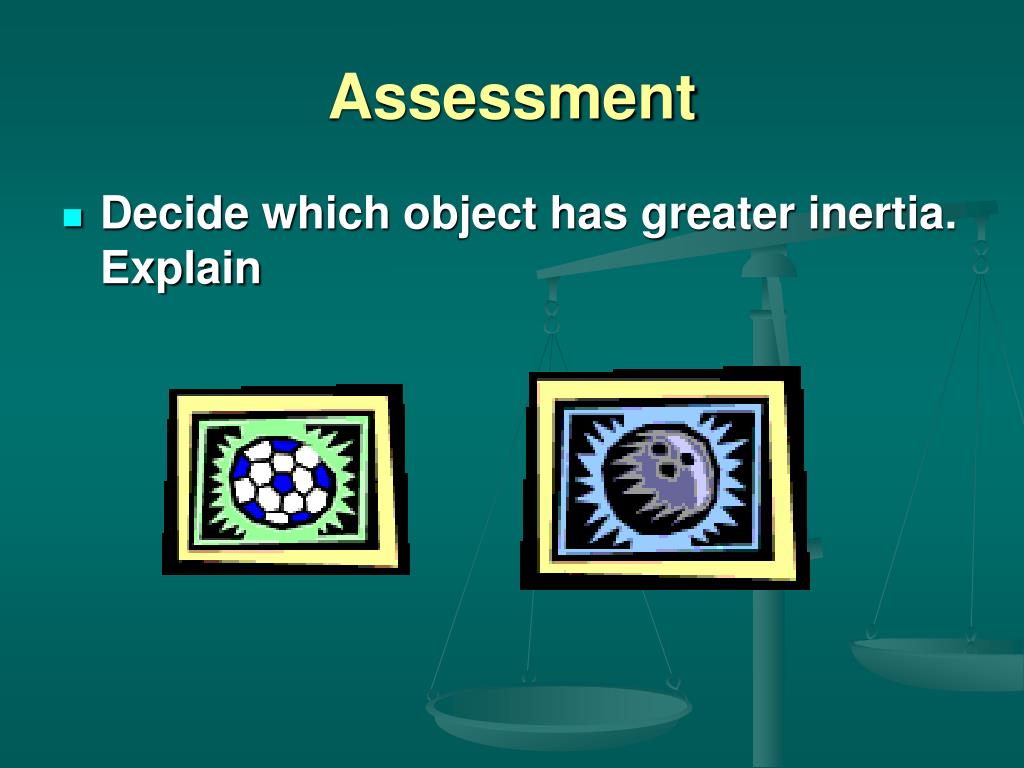 Assessment

Decide which object has greater inertia. Explain